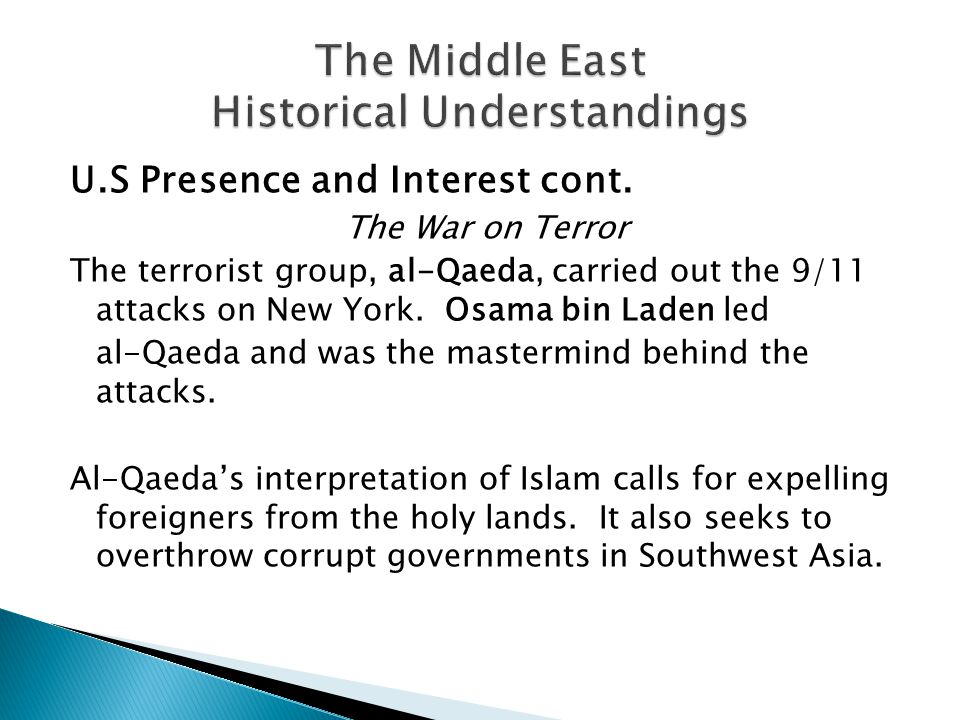 The Middle East
Historical Understandings

U.S Presence and Interest cont.

The War on Terror

The terrorist group, al-Qaeda, carried out the 9/11 attacks on New York. Osama bin Laden led al-Qaeda and was the mastermind behind the attacks.

Al-Qaeda's interpretation of Islam calls for expelling foreigners from the holy lands. It also seeks to overthrow corrupt governments in Southwest Asia.